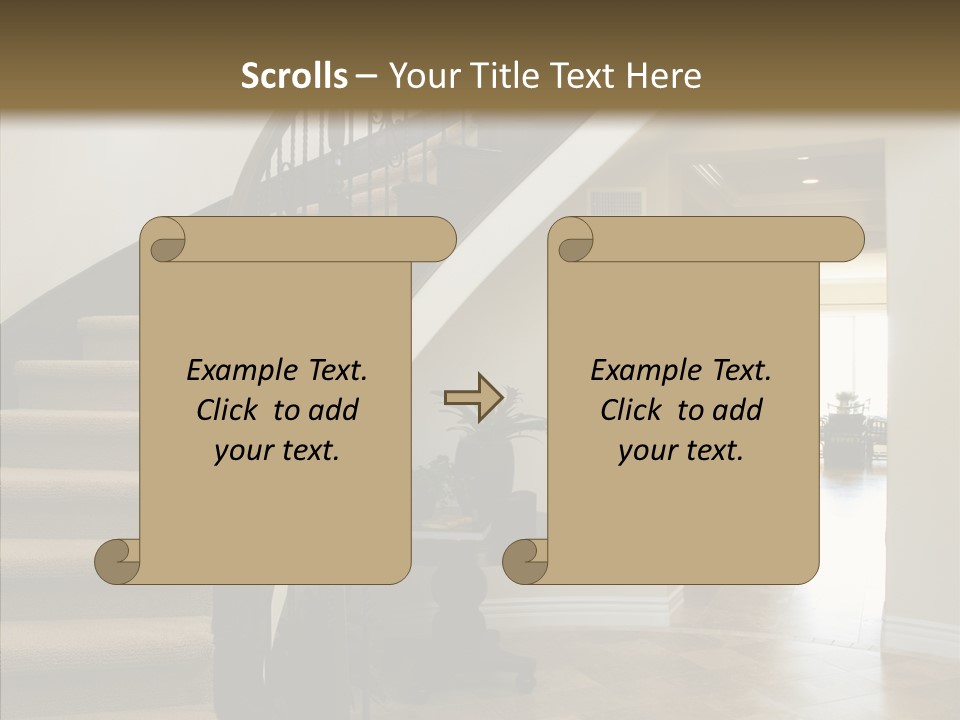 Scrolls – Your Title Text Here

Example Text. Click to add your text.

Example Text. Click to add your text.